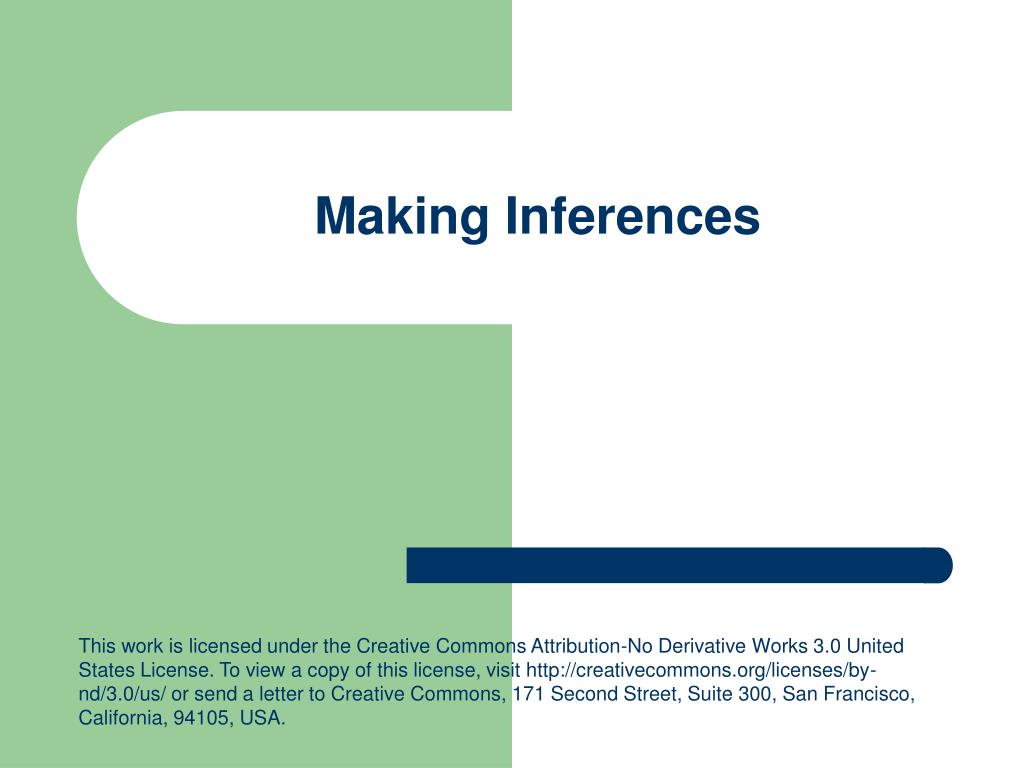 Making Inferences

This work is licensed under the Creative Commons Attribution-No Derivative Works 3.0 United States License. To view a copy of this license, visit http://creativecommons.org/licenses/by-nd/3.0/us/ or send a letter to Creative Commons, 171 Second Street, Suite 300, San Francisco, California, 94105, USA.